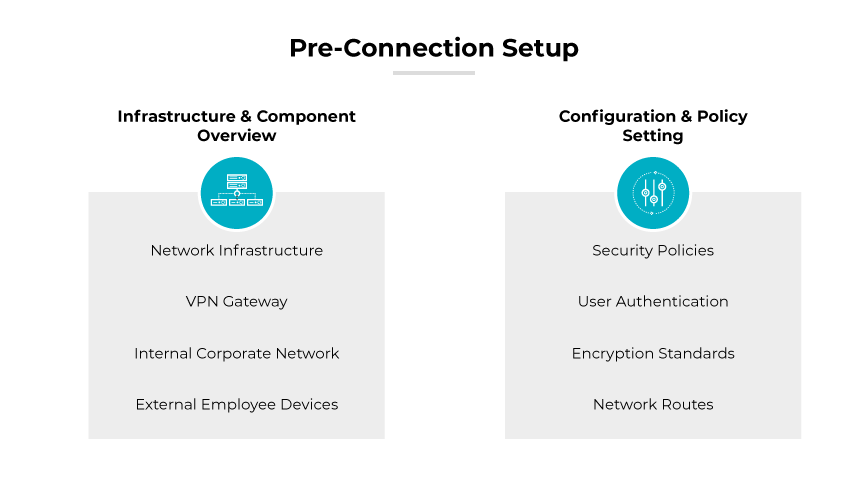 Pre-Connection Setup

Infrastructure & Component Overview

Network Infrastructure

VPN Gateway

Internal Corporate Network

External Employee Devices

Configuration & Policy Setting

Security Policies

User Authentication

Encryption Standards

Network Routes